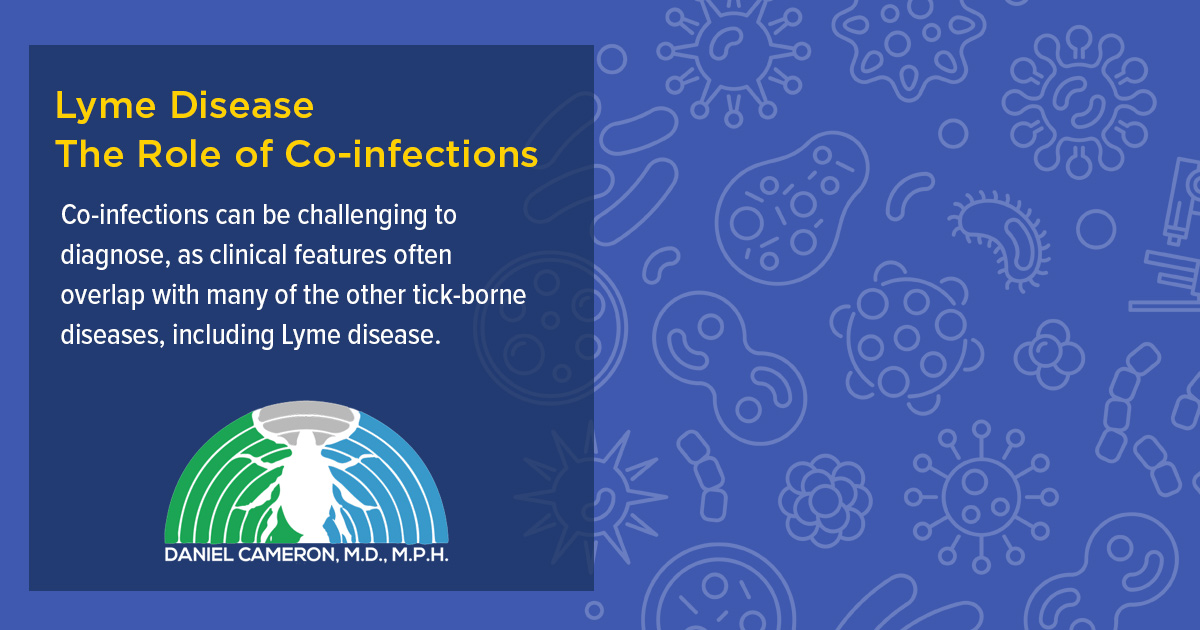 Lyme Disease
The Role of Co-infections

Co-infections can be challenging to diagnose, as clinical features often overlap with many of the other tick-borne diseases, including Lyme disease.

DANIEL CAMERON, M.D., M.P.H.